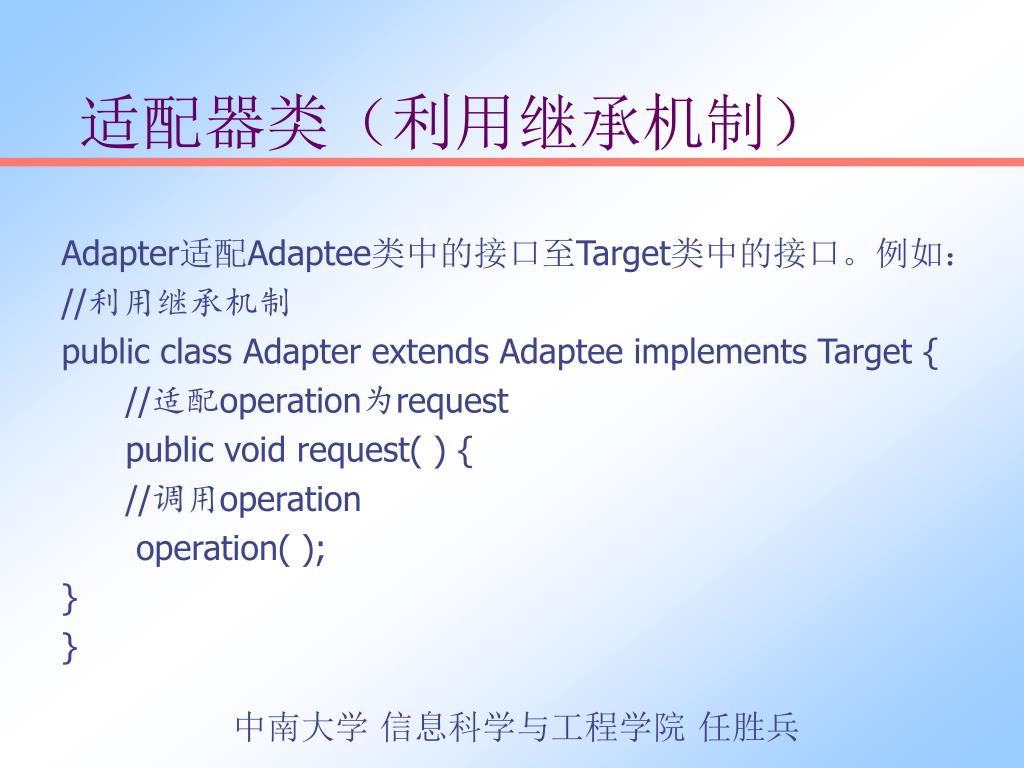 适配器类（利用继承机制）

Adapter适配Adaptee类中的接口至Target类中的接口。例如：
//利用继承机制
public class Adapter extends Adaptee implements Target {
//适配operation为request
public void request( ) {
//调用operation
operation( );
}
}

中南大学 信息科学与工程学院 任胜兵